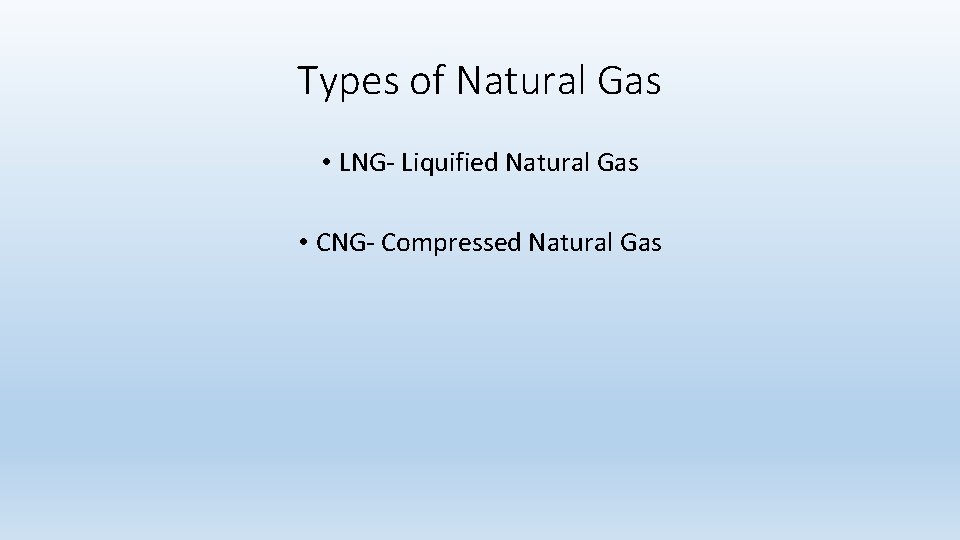 Types of Natural Gas

• LNG- Liquified Natural Gas

• CNG- Compressed Natural Gas